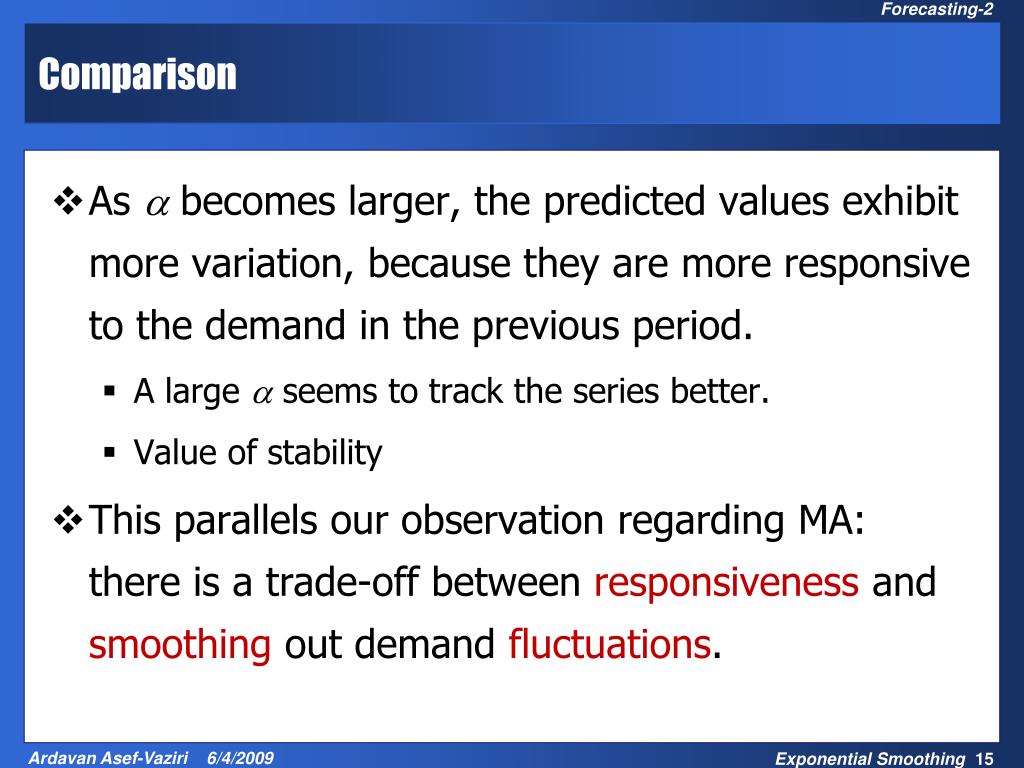 Forecasting-2

Comparison

❖ As $\alpha$ becomes larger, the predicted values exhibit more variation, because they are more responsive to the demand in the previous period.

▪ A large $\alpha$ seems to track the series better.

▪ Value of stability

❖ This parallels our observation regarding MA: there is a trade-off between responsiveness and smoothing out demand fluctuations.

Ardavan Asef-Vaziri 6/4/2009

Exponential Smoothing 15